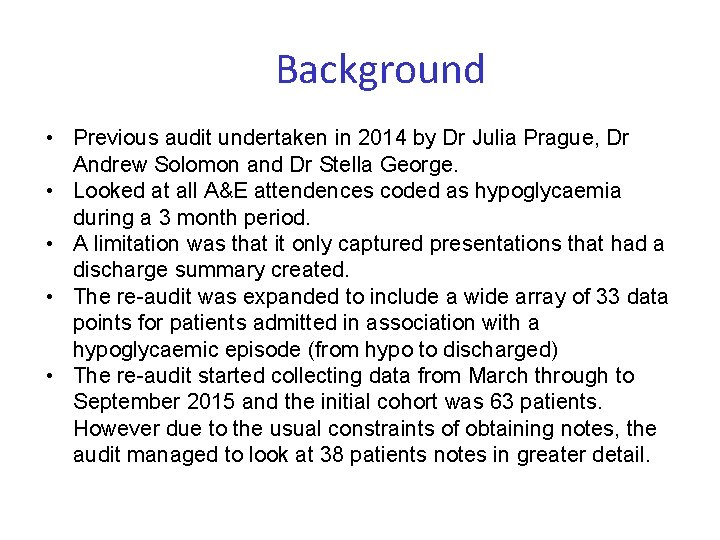 Background

• Previous audit undertaken in 2014 by Dr Julia Prague, Dr Andrew Solomon and Dr Stella George.
• Looked at all A&E attendences coded as hypoglycaemia during a 3 month period.
• A limitation was that it only captured presentations that had a discharge summary created.
• The re-audit was expanded to include a wide array of 33 data points for patients admitted in association with a hypoglycaemic episode (from hypo to discharged)
• The re-audit started collecting data from March through to September 2015 and the initial cohort was 63 patients. However due to the usual constraints of obtaining notes, the audit managed to look at 38 patients notes in greater detail.